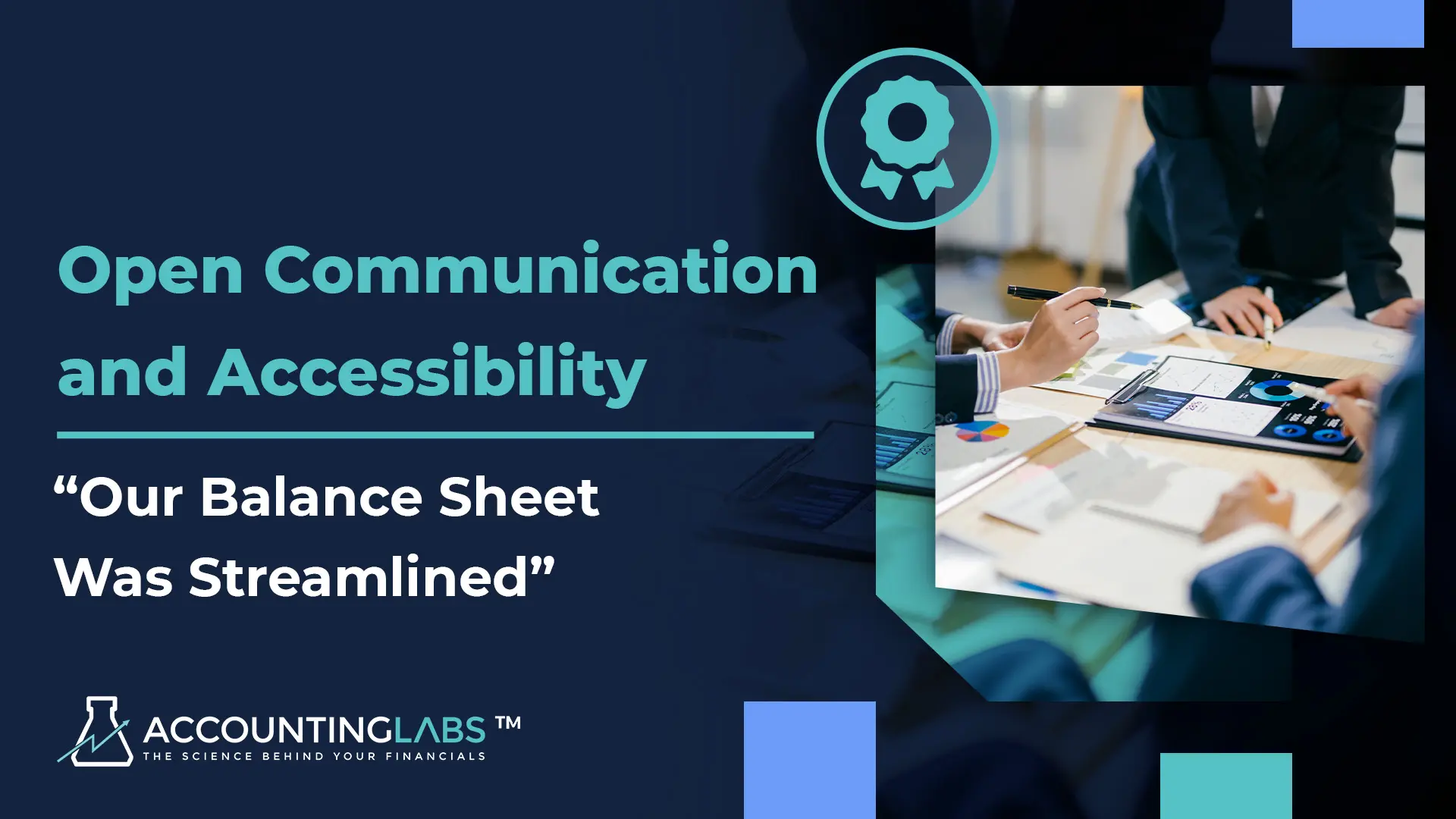 Open Communication and Accessibility

“Our Balance Sheet Was Streamlined”

ACCOUNTINGLABS ™
THE SCIENCE BEHIND YOUR FINANCIALS